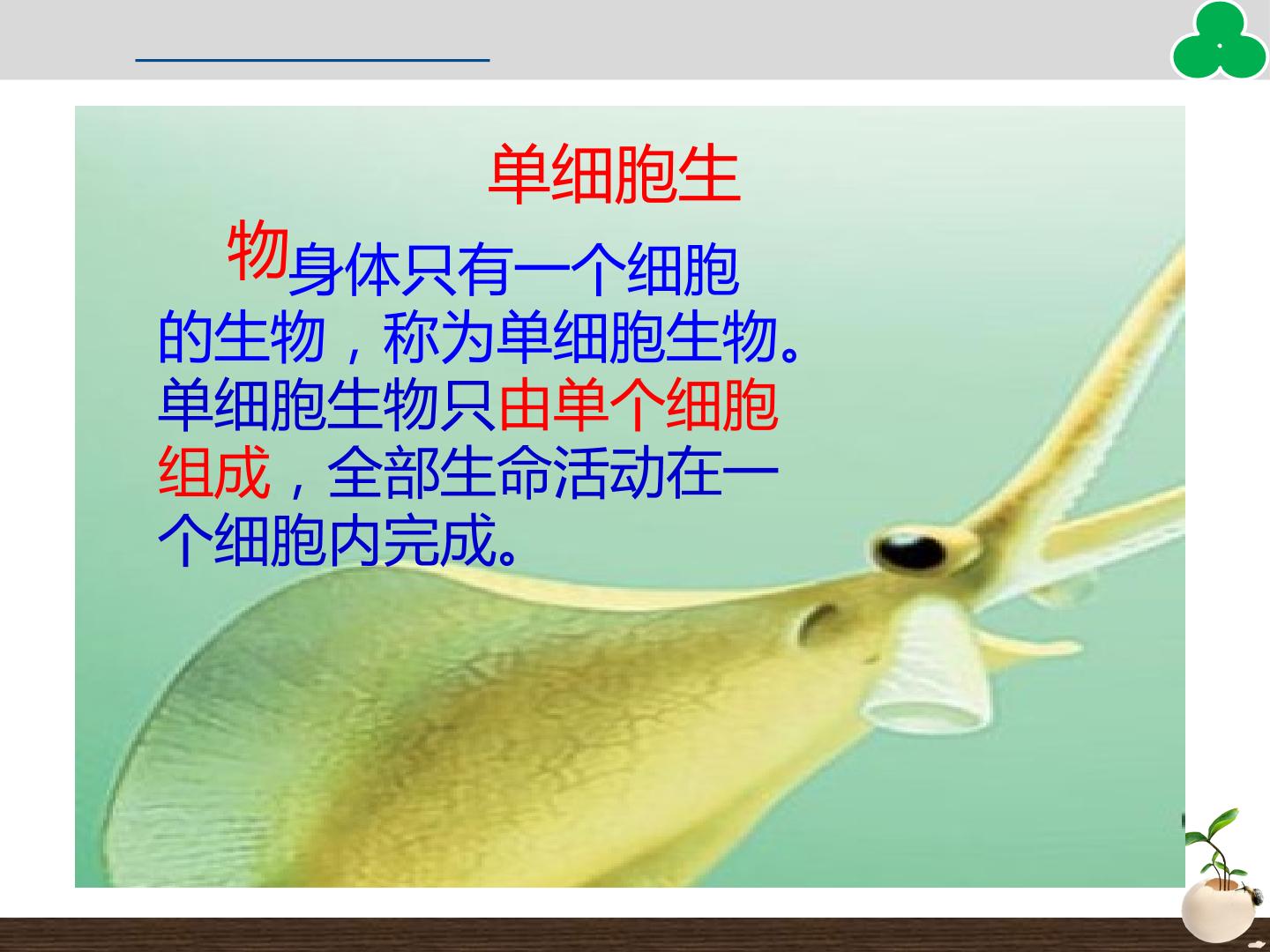 单细胞生物

身体只有一个细胞的生物，称为单细胞生物。单细胞生物只由单个细胞组成，全部生命活动在一个细胞内完成。